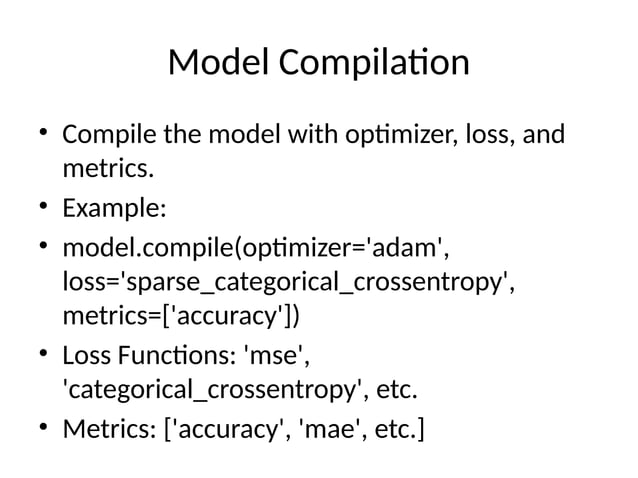 Model Compilation

• Compile the model with optimizer, loss, and metrics.
• Example:
• model.compile(optimizer='adam', loss='sparse_categorical_crossentropy', metrics=['accuracy'])
• Loss Functions: 'mse', 'categorical_crossentropy', etc.
• Metrics: ['accuracy', 'mae', etc.]